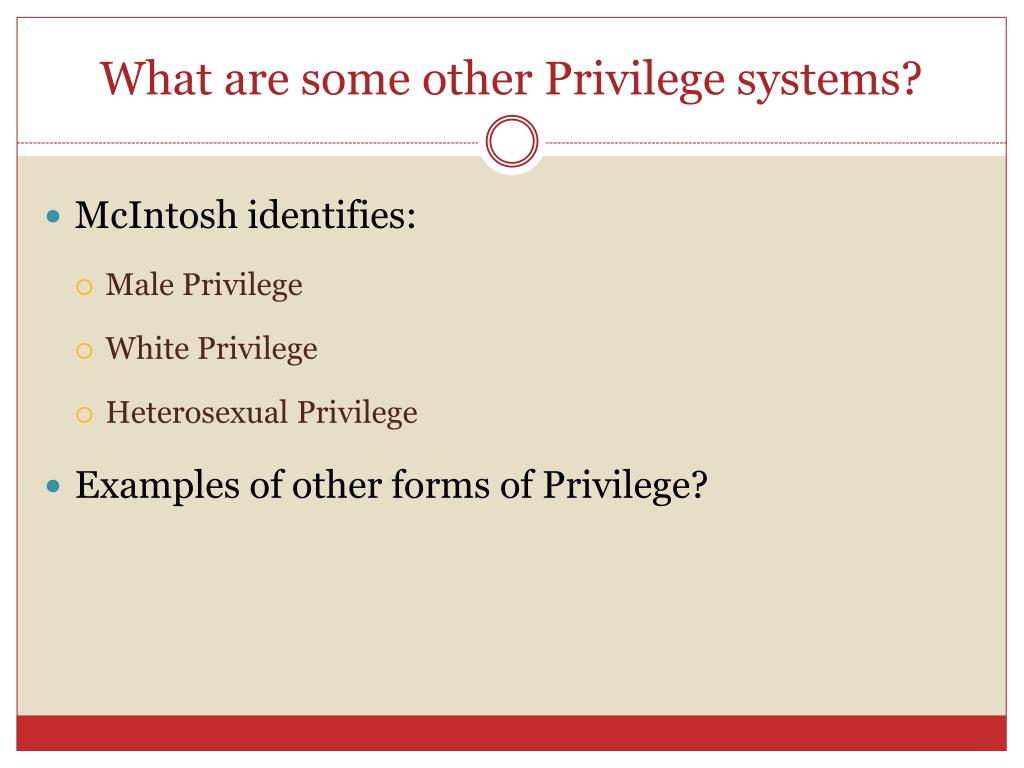 What are some other Privilege systems?

McIntosh identifies:

Male Privilege

White Privilege

Heterosexual Privilege

Examples of other forms of Privilege?